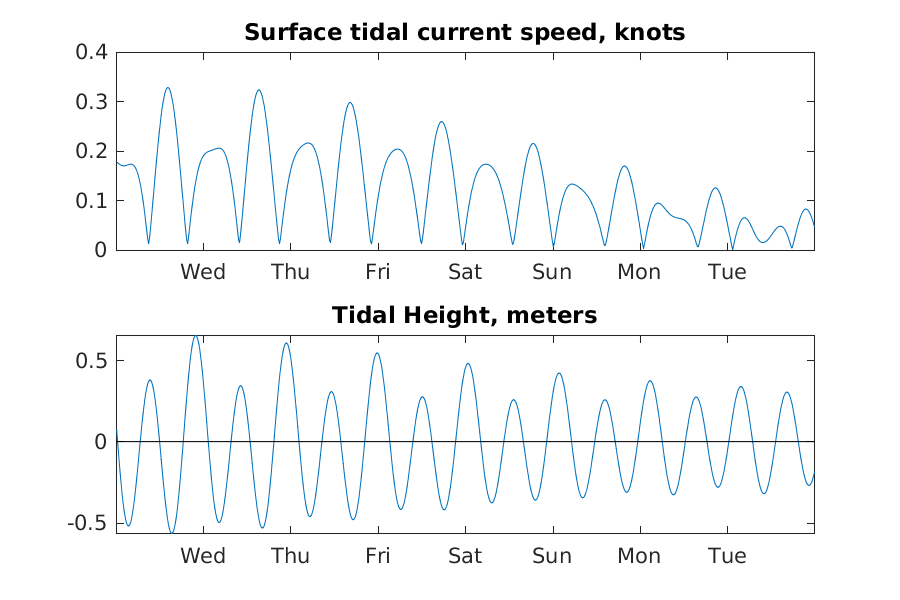 Surface tidal current speed, knots

0.4
0.3
0.2
0.1
0

Wed Thu Fri Sat Sun Mon Tue

Tidal Height, meters

0.5
0
-0.5

Wed Thu Fri Sat Sun Mon Tue